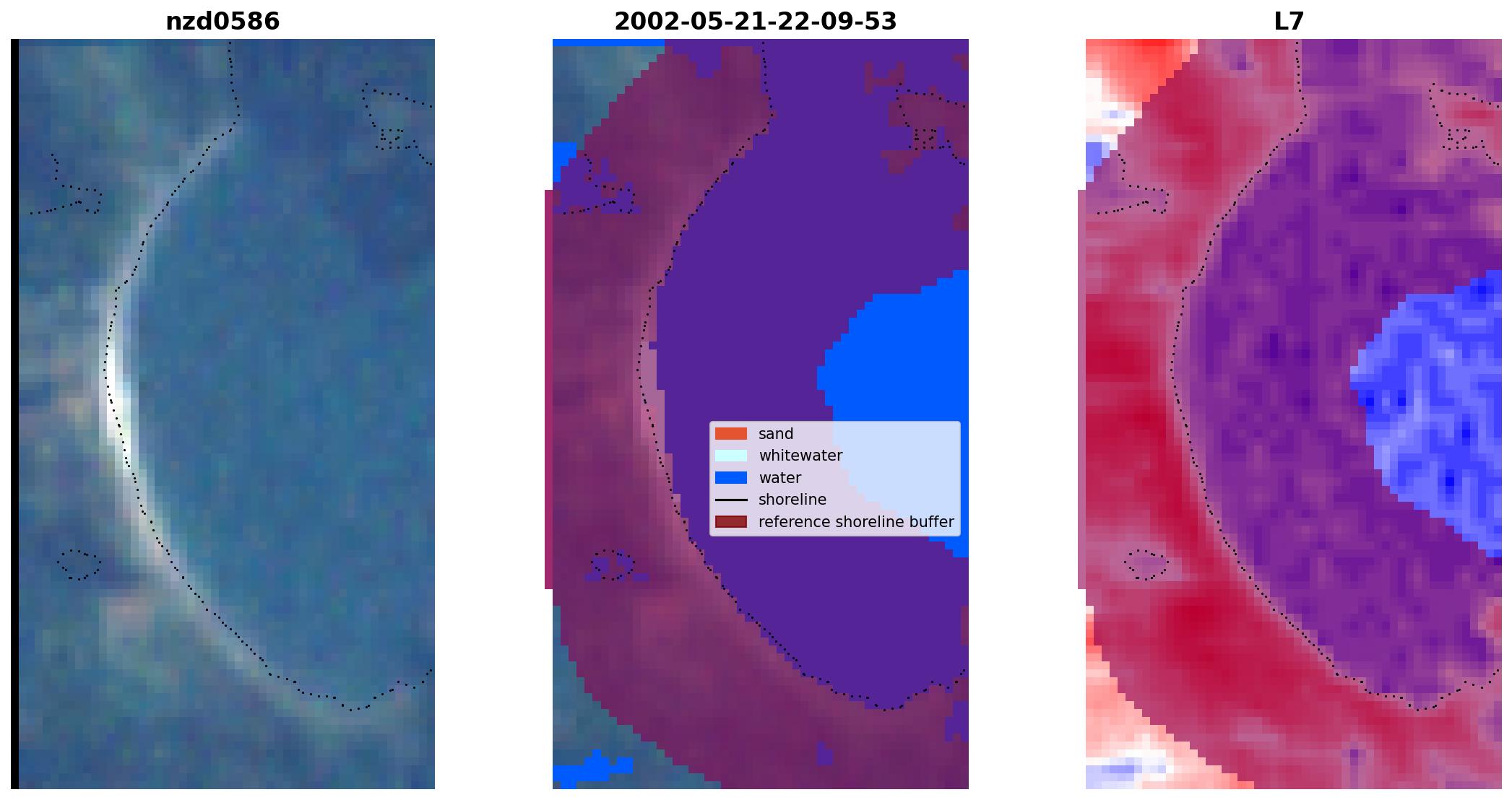 nzd0586

2002-05-21-22-09-53

sand
whitewater
water
shoreline
reference shoreline buffer

L7